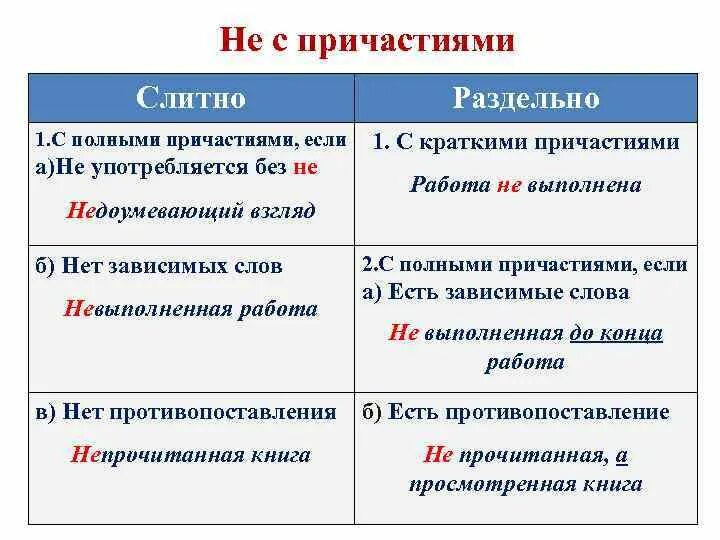 Не с причастиями

| Слитно | Раздельно |
|---|---|
| 1.С полными причастиями, если а)Не употребляется без не Недоумевающий взгляд | 1. С краткими причастиями Работа не выполнена |
| б) Нет зависимых слов Невыполненная работа | 2.С полными причастиями, если а) Есть зависимые слова Не выполненная до конца работа |
| в) Нет противопоставления Непрочитанная книга | б) Есть противопоставление Не прочитанная, а просмотренная книга |